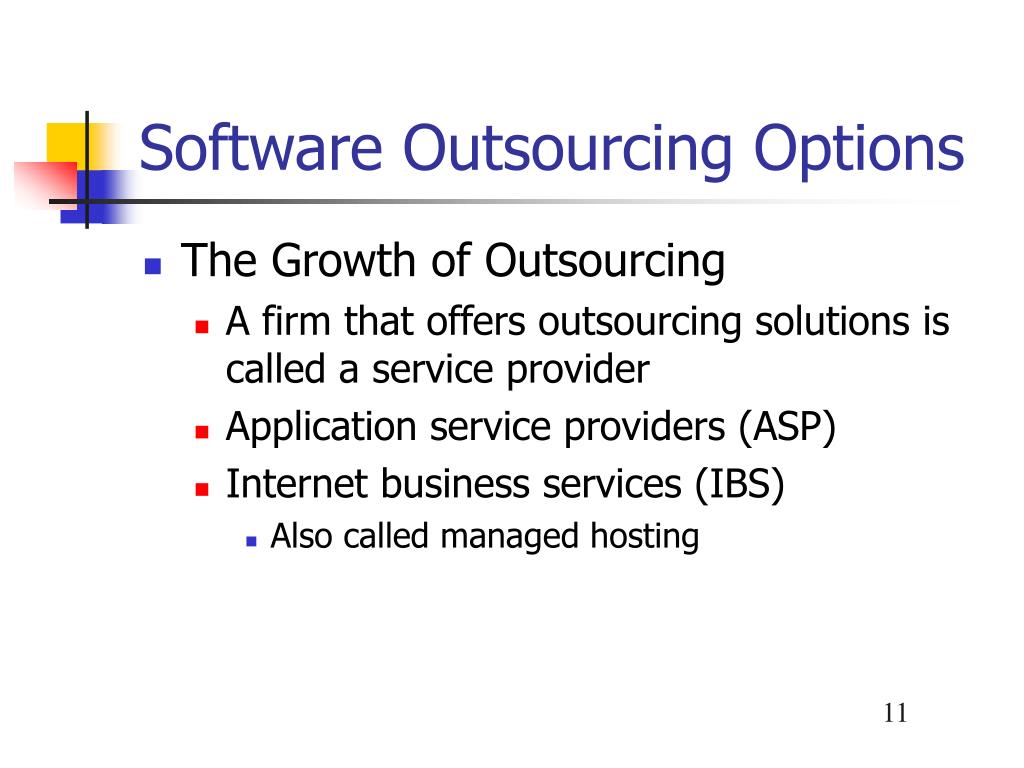 Software Outsourcing Options

- The Growth of Outsourcing
  - A firm that offers outsourcing solutions is called a service provider
  - Application service providers (ASP)
  - Internet business services (IBS)
    - Also called managed hosting

11